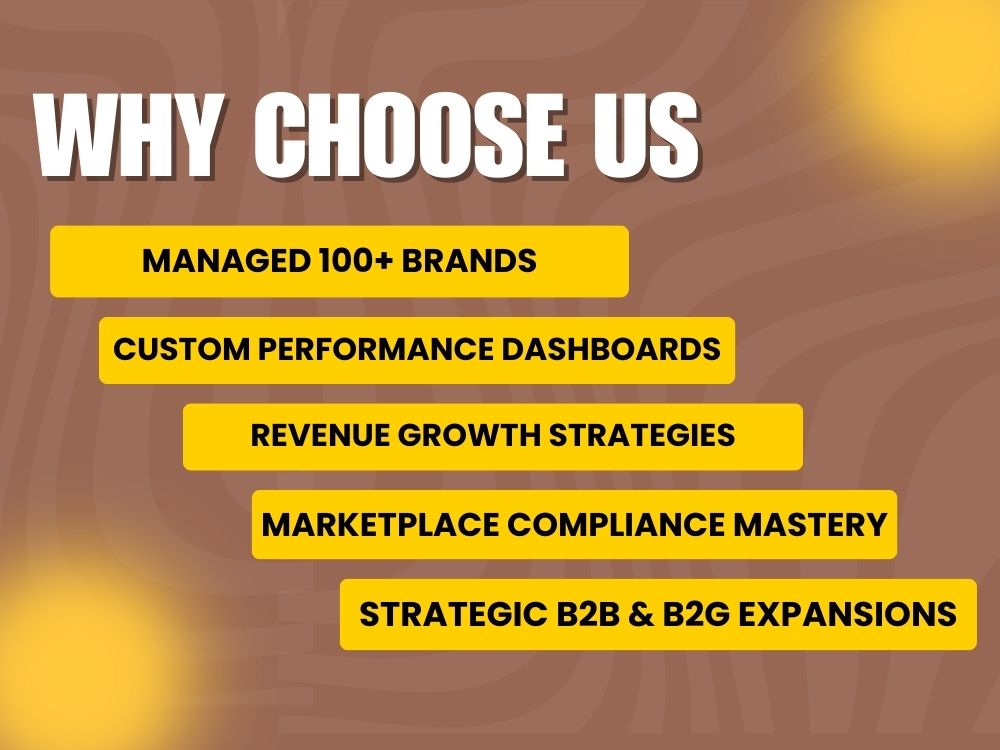 WHY CHOOSE US

MANAGED 100+ BRANDS

CUSTOM PERFORMANCE DASHBOARDS

REVENUE GROWTH STRATEGIES

MARKETPLACE COMPLIANCE MASTERY

STRATEGIC B2B & B2G EXPANSIONS